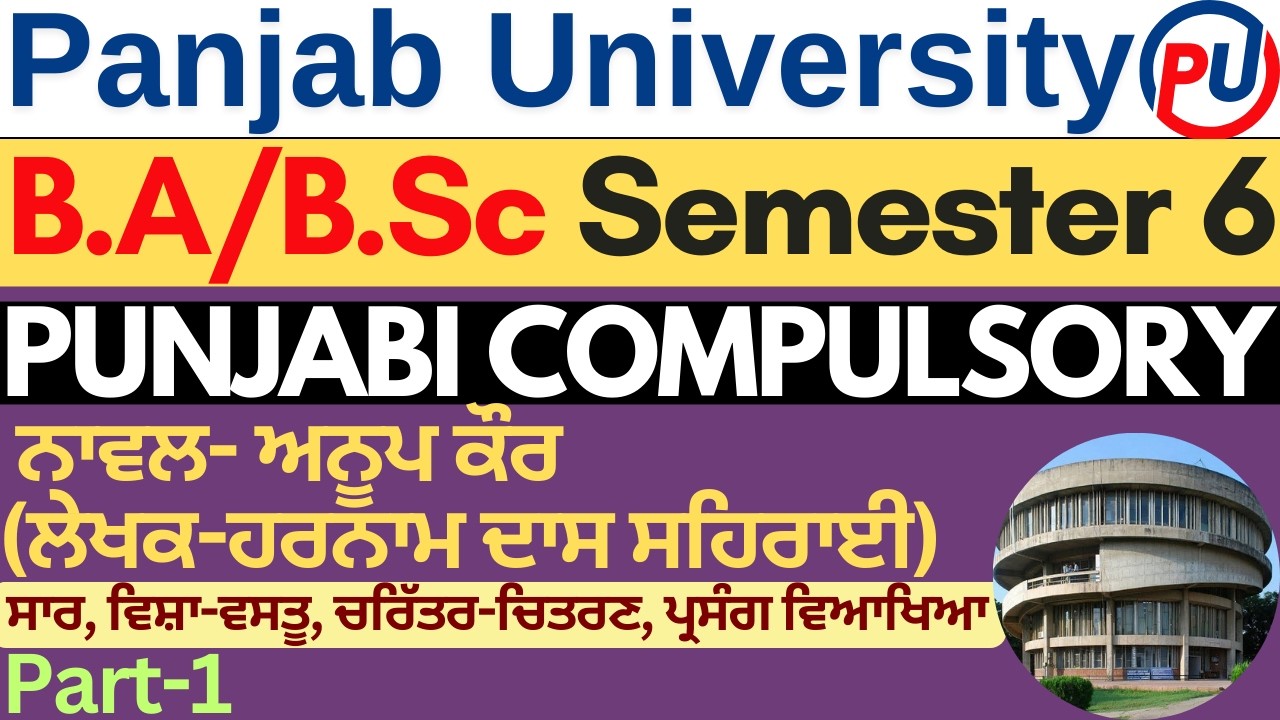 Panjab University PU

B.A/B.Sc Semester 6

PUNJABI COMPULSORY

ਨਾਵਲ- ਅਨੂਪ ਕੌਰ
(ਲੇਖਕ-ਹਰਨਾਮ ਦਾਸ ਸਹਿਰਾਈ)

ਸਾਰ, ਵਿਸ਼ਾ-ਵਸਤੂ, ਚਰਿੱਤਰ-ਚਿਤਰਣ, ਪ੍ਰਸੰਗ ਵਿਆਖਿਆ

Part-1